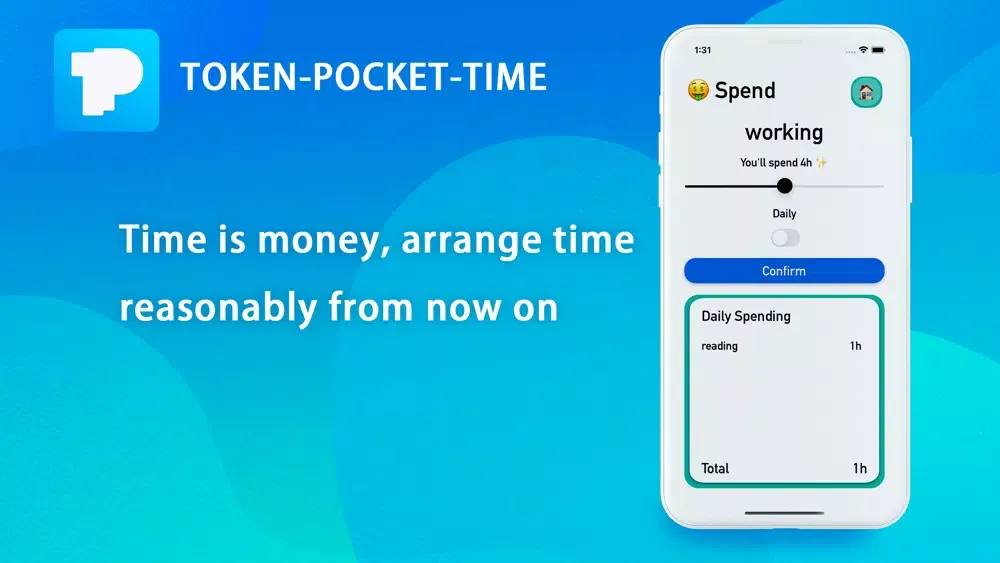 TOKEN-POCKET-TIME

Time is money, arrange time reasonably from now on

1:31

🤑 Spend

working

You'll spend 4h ✨

Daily

Confirm

Daily Spending

reading 1h

Total 1h